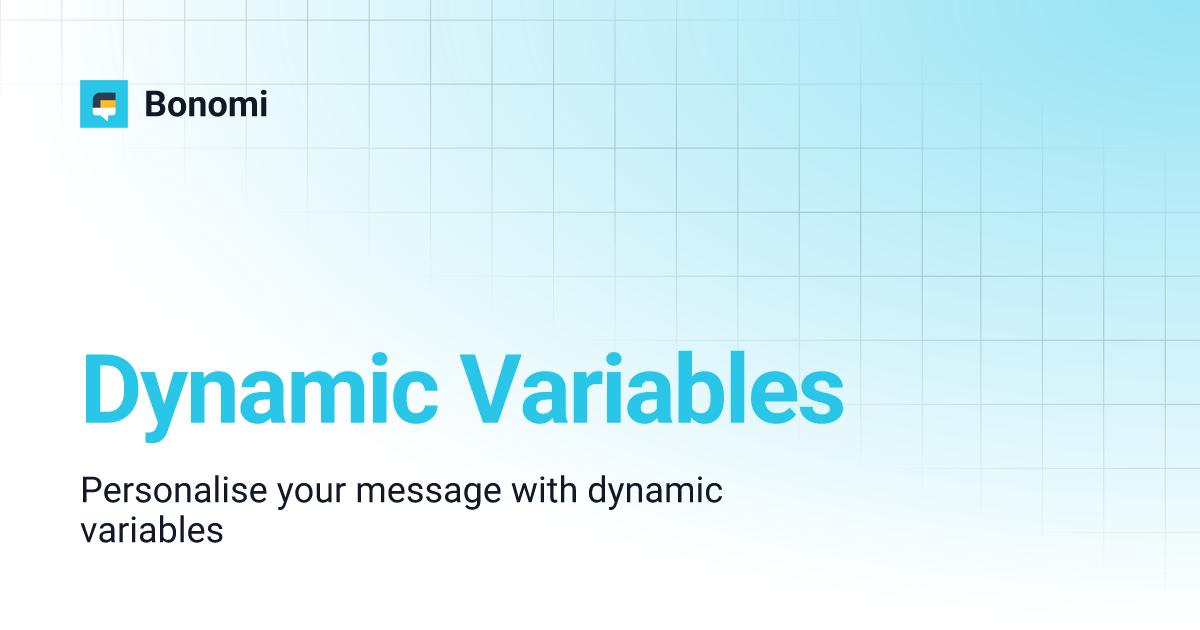 Bonomi

Dynamic Variables

Personalise your message with dynamic variables